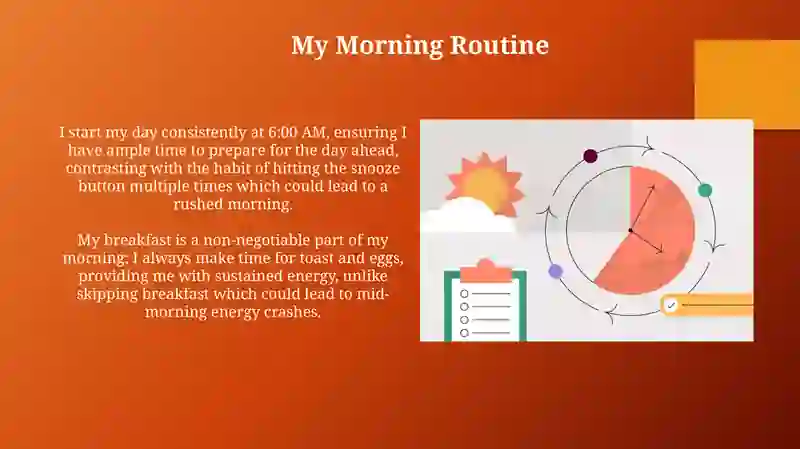 My Morning Routine

I start my day consistently at 6:00 AM, ensuring I have ample time to prepare for the day ahead, contrasting with the habit of hitting the snooze button multiple times which could lead to a rushed morning.

My breakfast is a non-negotiable part of my morning; I always make time for toast and eggs, providing me with sustained energy, unlike skipping breakfast which could lead to mid-morning energy crashes.